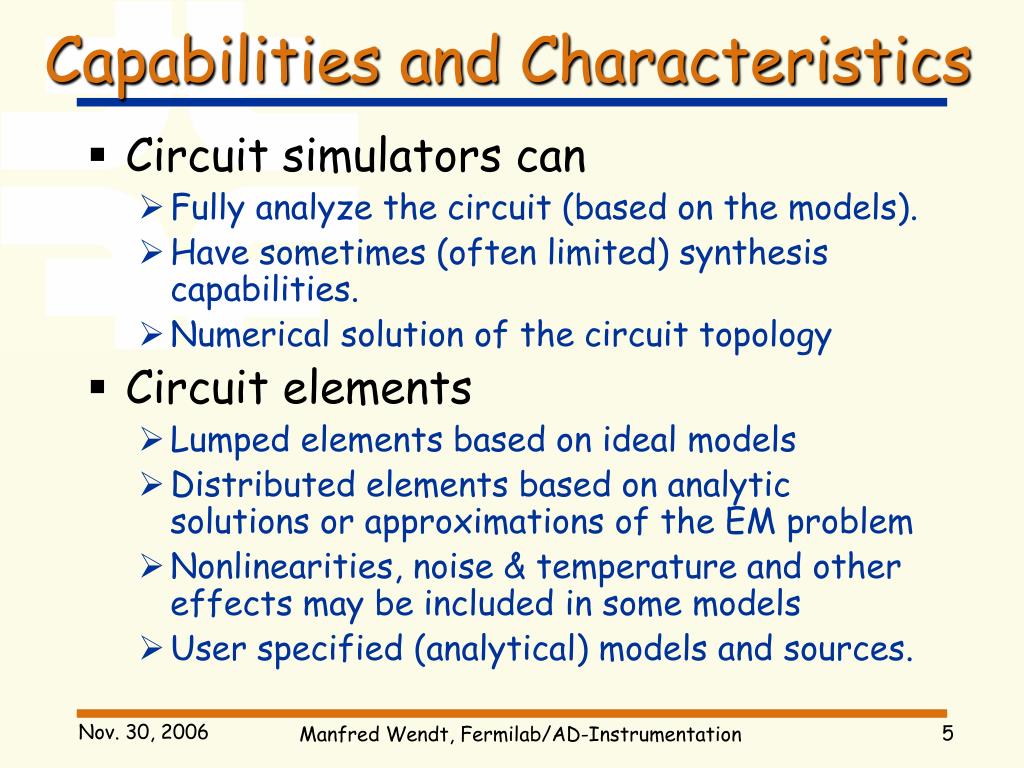 Capabilities and Characteristics

▪ Circuit simulators can
➢ Fully analyze the circuit (based on the models).
➢ Have sometimes (often limited) synthesis capabilities.
➢ Numerical solution of the circuit topology

▪ Circuit elements
➢ Lumped elements based on ideal models
➢ Distributed elements based on analytic solutions or approximations of the EM problem
➢ Nonlinearities, noise & temperature and other effects may be included in some models
➢ User specified (analytical) models and sources.

Nov. 30, 2006

Manfred Wendt, Fermilab/AD-Instrumentation

5